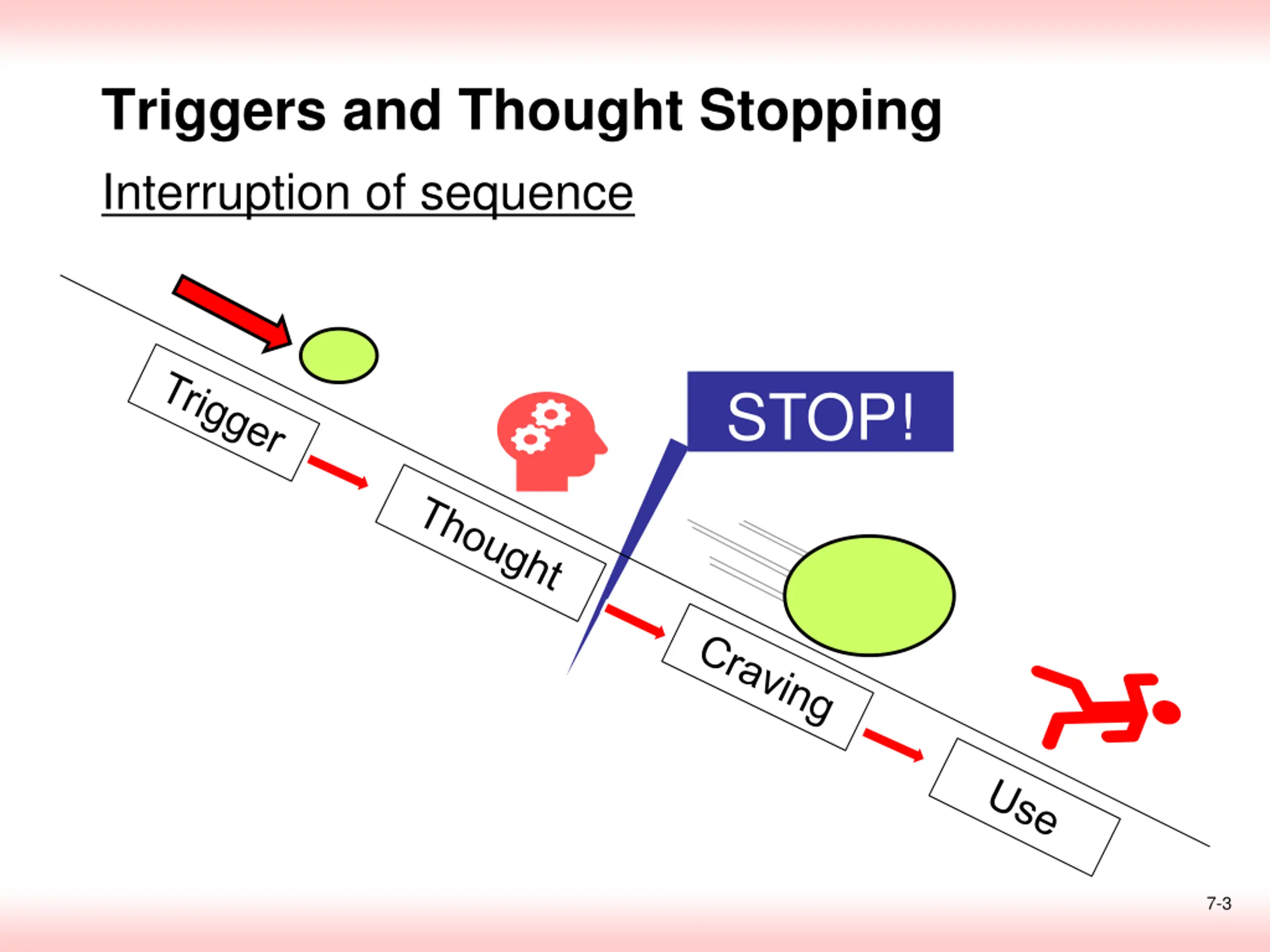 Triggers and Thought Stopping

Interruption of sequence

Trigger

Thought

STOP!

Craving

Use

7-3